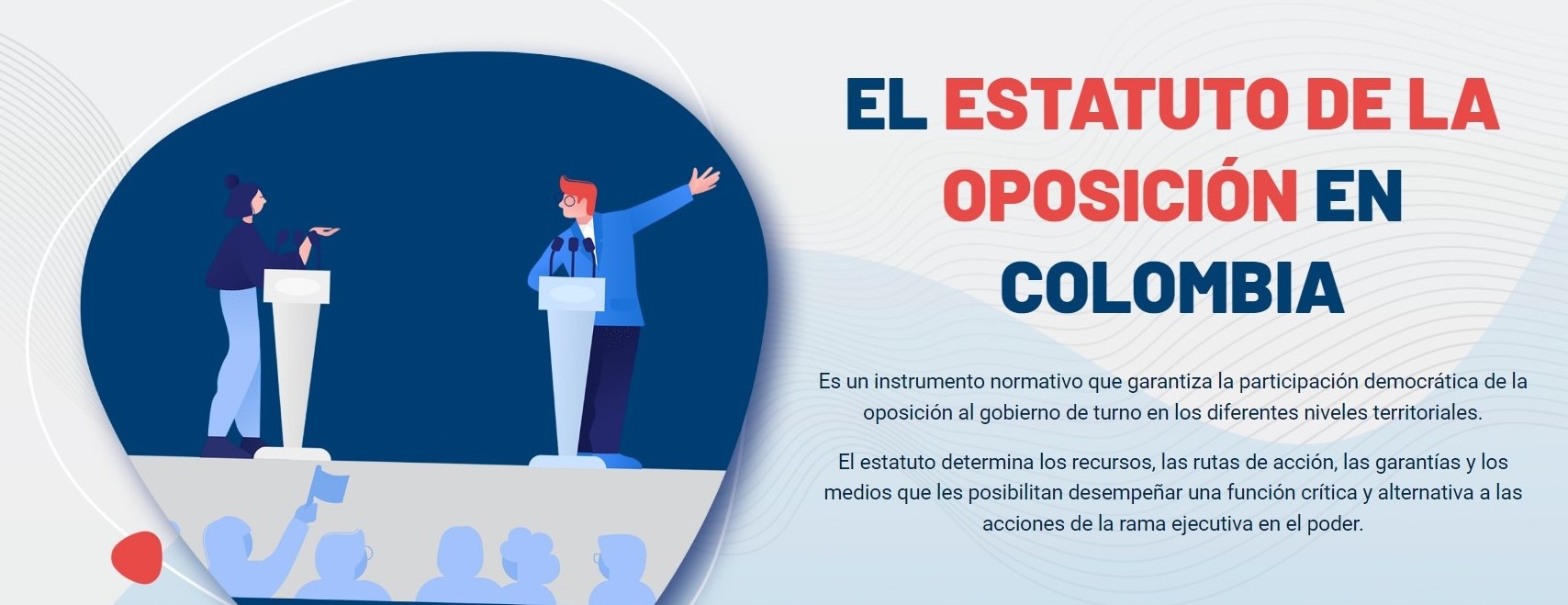 EL ESTATUTO DE LA OPOSICIÓN EN COLOMBIA

Es un instrumento normativo que garantiza la participación democrática de la oposición al gobierno de turno en los diferentes niveles territoriales.

El estatuto determina los recursos, las rutas de acción, las garantías y los medios que les posibilitan desempeñar una función crítica y alternativa a las acciones de la rama ejecutiva en el poder.